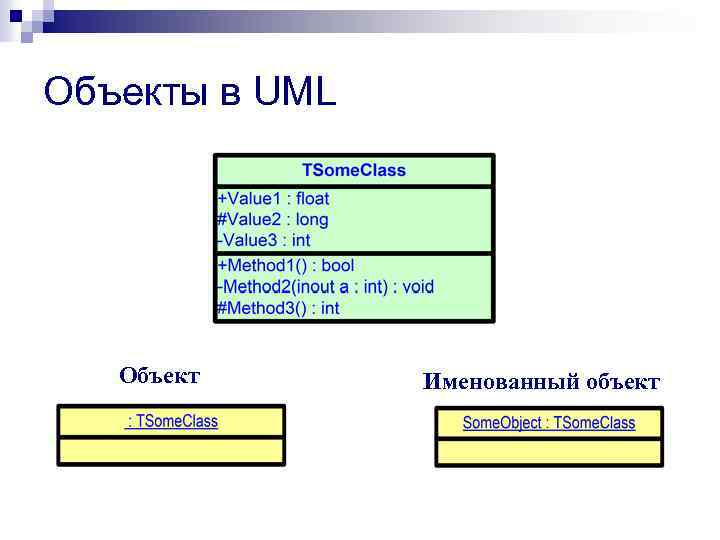 Объекты в UML

TSomeClass

+Value1 : float
#Value2 : long
-Value3 : int

+Method1() : bool
-Method2(inout a : int) : void
#Method3() : int

Объект

: TSomeClass

Именованный объект

SomeObject : TSomeClass